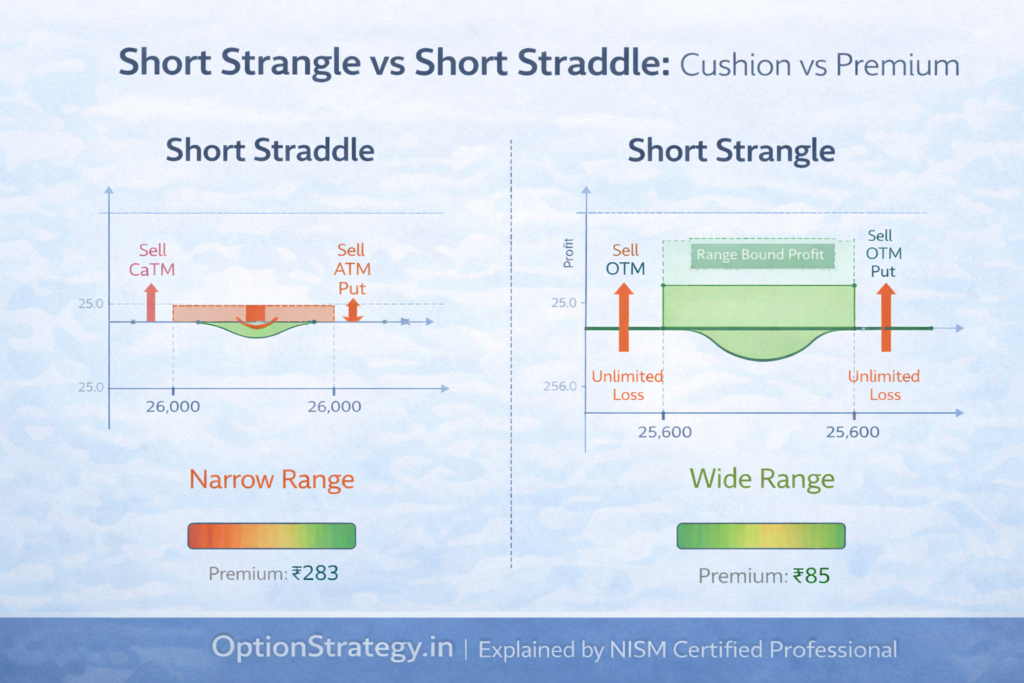 Short Strangle vs Short Straddle: Cushion vs Premium

Short Straddle

Sell CaTM

Sell ATM Put

25.0

25.0

26,000

26,000

Narrow Range

Premium: ₹283

Short Strangle

Profit

Sell OTM

Range Bound Profit

Sell OTM Put

25.0

256.0

Unlimited Loss

Unlimited Loss

25,600

25,600

Wide Range

Premium: ₹85

OptionStrategy.in | Explained by NISM Certified Professional